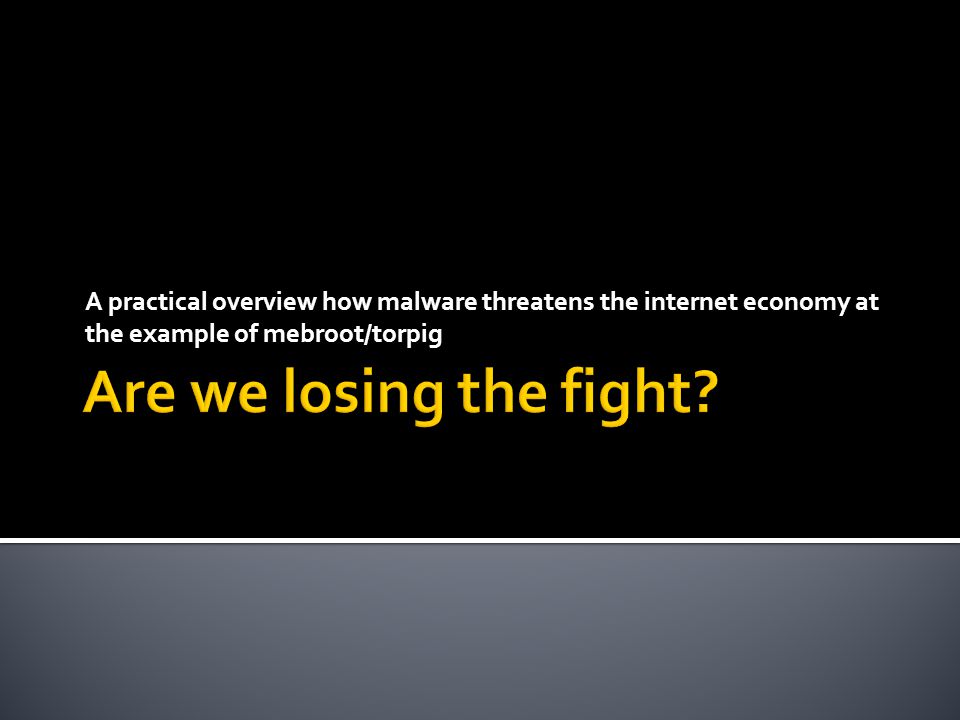 A practical overview how malware threatens the internet economy at the example of mebroot/torpig

Are we losing the fight?